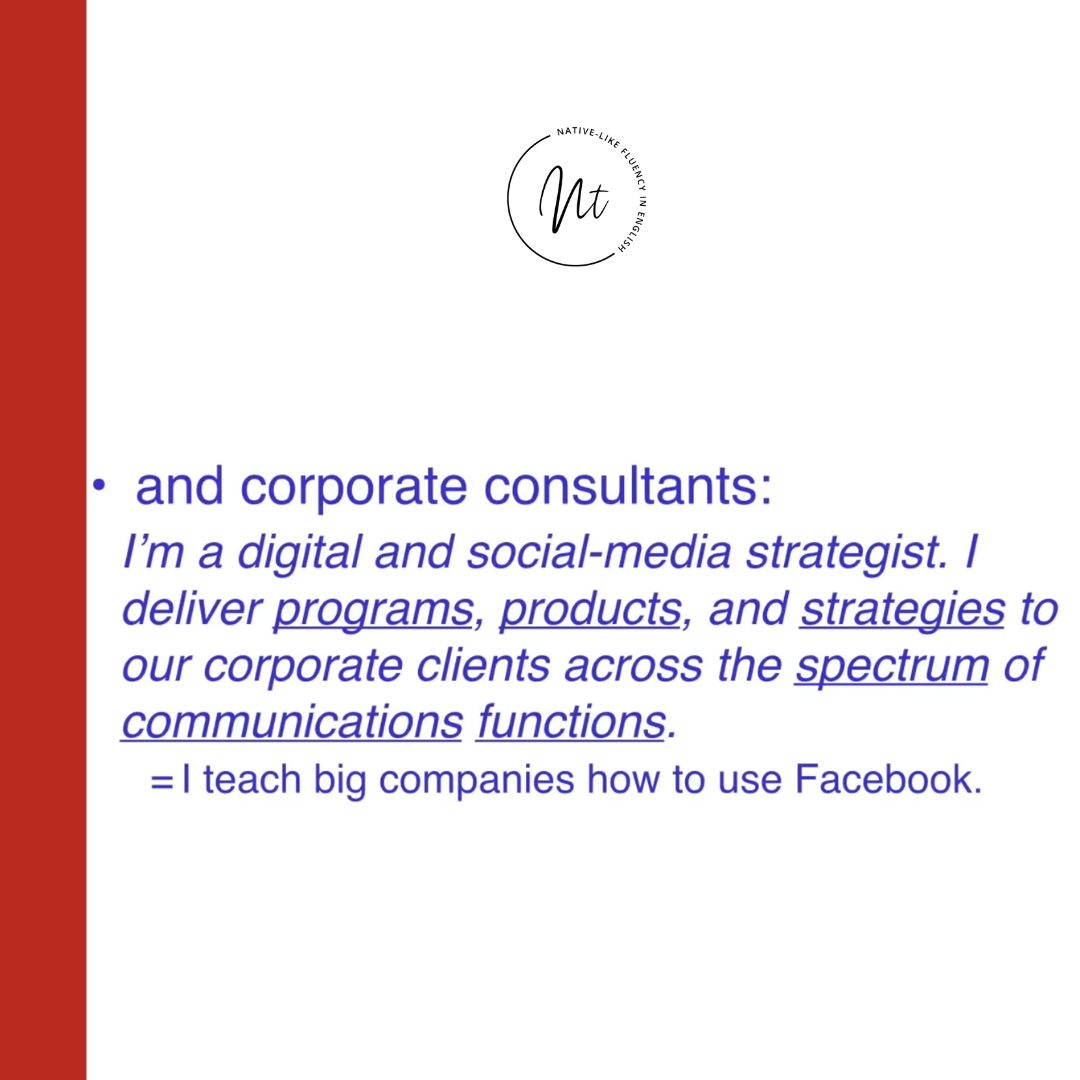 NATIVE-LIKE FLUENCY IN ENGLISH

Nt

• and corporate consultants:

I'm a digital and social-media strategist. I deliver programs, products, and strategies to our corporate clients across the spectrum of communications functions.

= I teach big companies how to use Facebook.